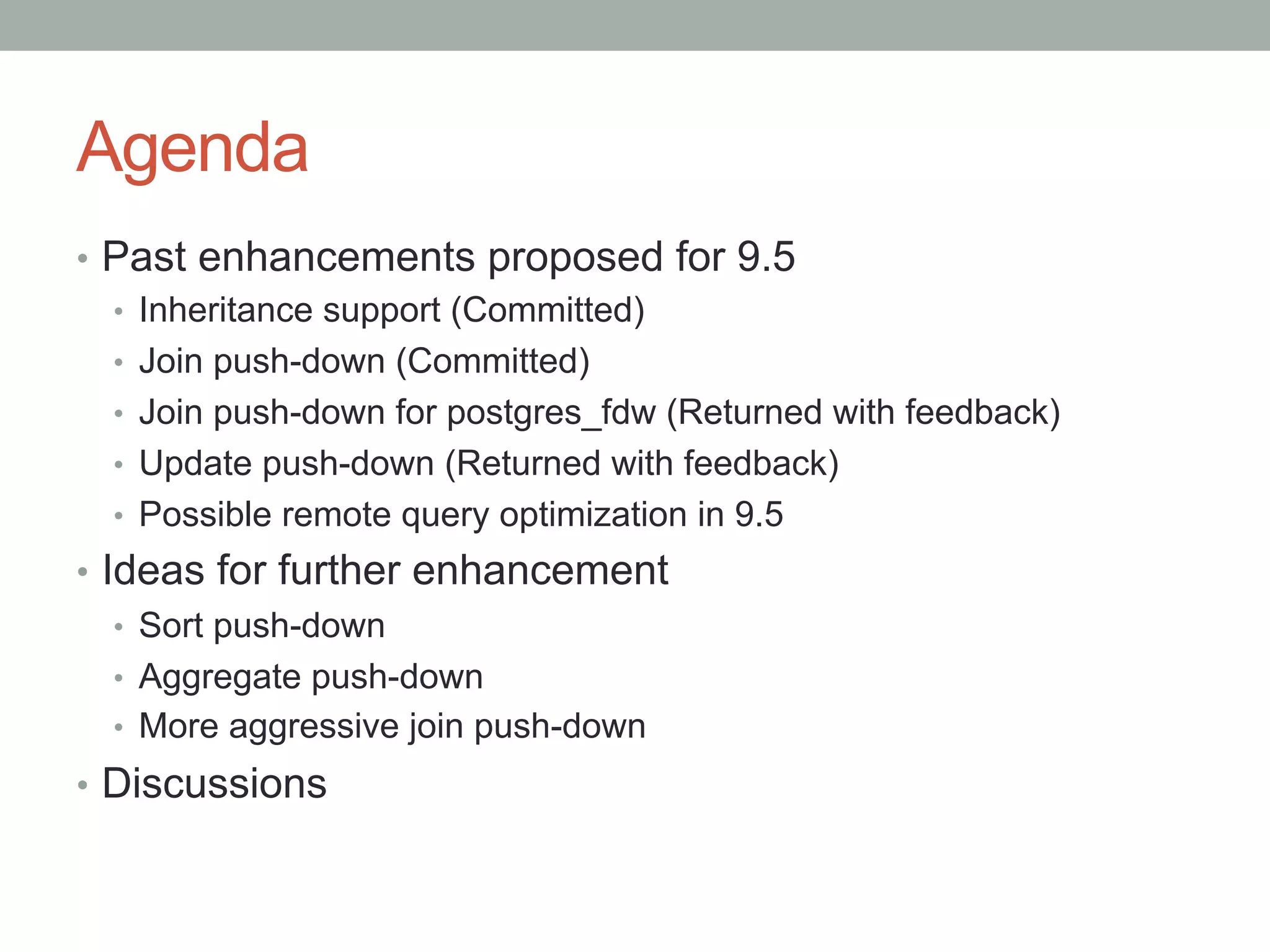 Agenda

• Past enhancements proposed for 9.5
 • Inheritance support (Committed)
 • Join push-down (Committed)
 • Join push-down for postgres_fdw (Returned with feedback)
 • Update push-down (Returned with feedback)
 • Possible remote query optimization in 9.5
• Ideas for further enhancement
 • Sort push-down
 • Aggregate push-down
 • More aggressive join push-down
• Discussions